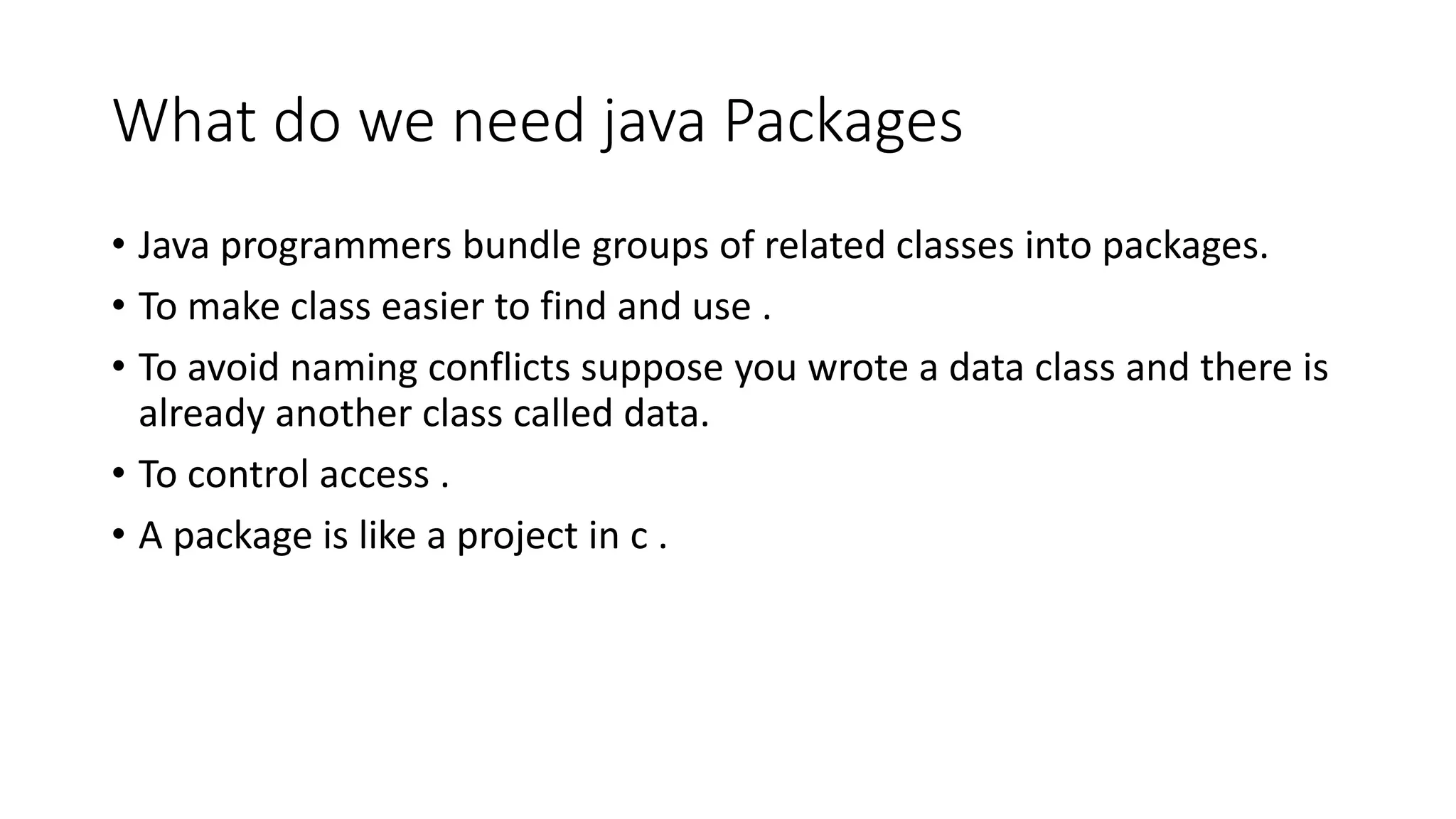 What do we need java Packages

• Java programmers bundle groups of related classes into packages.
• To make class easier to find and use .
• To avoid naming conflicts suppose you wrote a data class and there is already another class called data.
• To control access .
• A package is like a project in c .